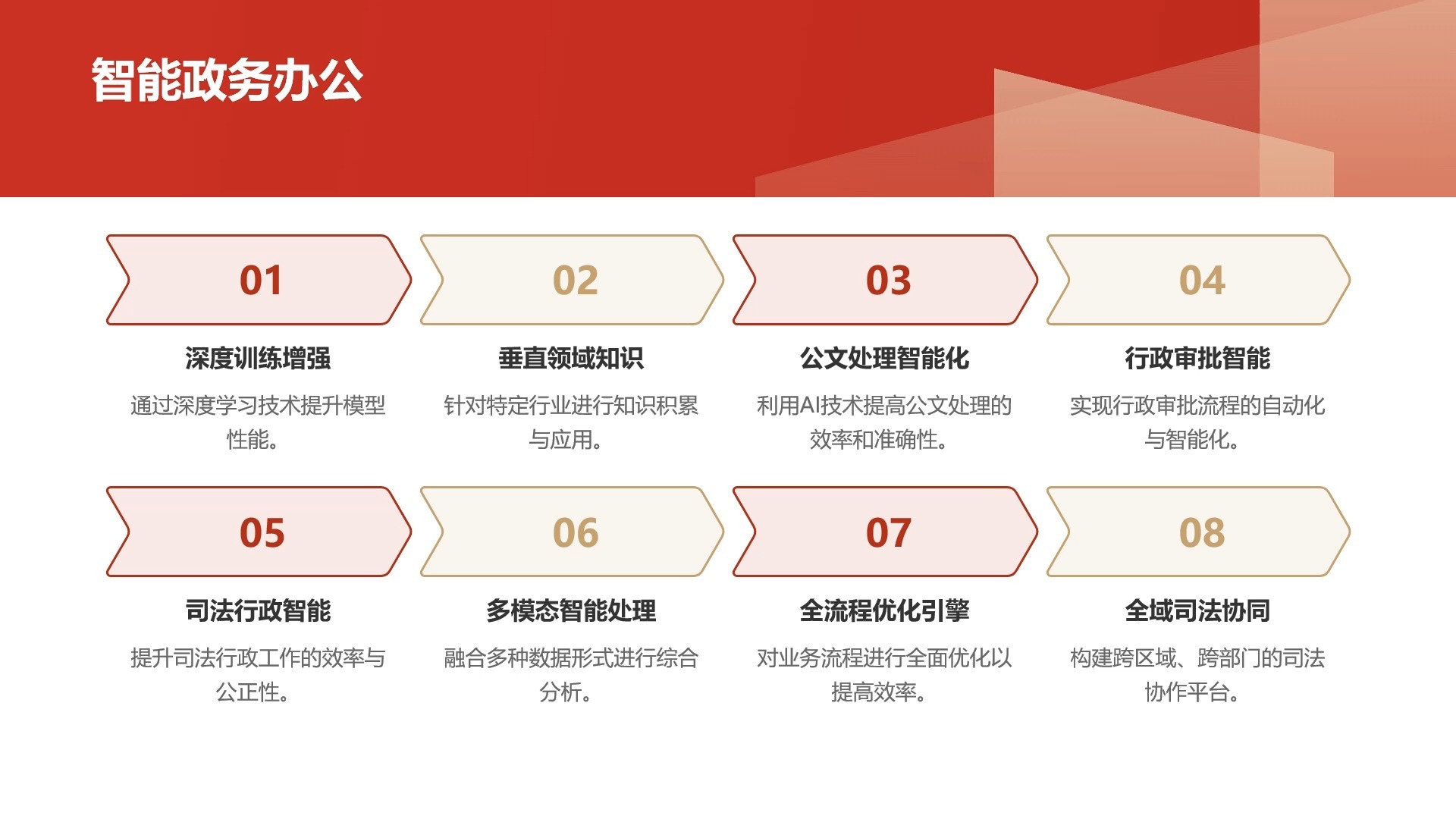 智能政务办公

01

深度训练增强

通过深度学习技术提升模型性能。

02

垂直领域知识

针对特定行业进行知识积累与应用。

03

公文处理智能化

利用AI技术提高公文处理的效率和准确性。

04

行政审批智能

实现行政审批流程的自动化与智能化。

05

司法行政智能

提升司法行政工作的效率与公正性。

06

多模态智能处理

融合多种数据形式进行综合分析。

07

全流程优化引擎

对业务流程进行全面优化以提高效率。

08

全域司法协同

构建跨区域、跨部门的司法协作平台。